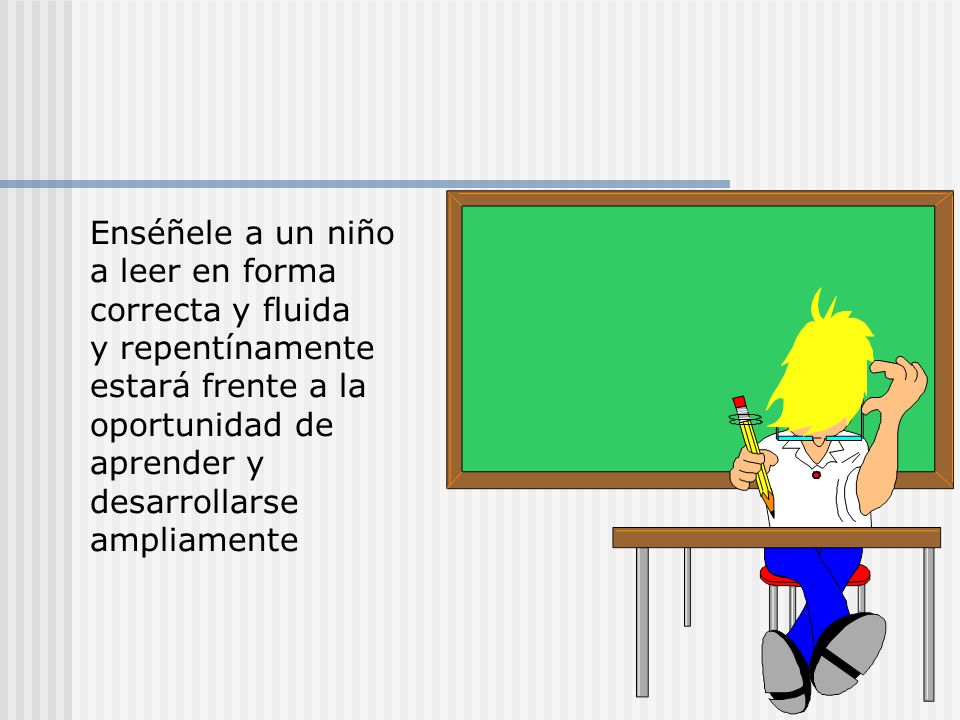 Enséñele a un niño a leer en forma correcta y fluida y repentínamente estará frente a la oportunidad de aprender y desarrollarse ampliamente